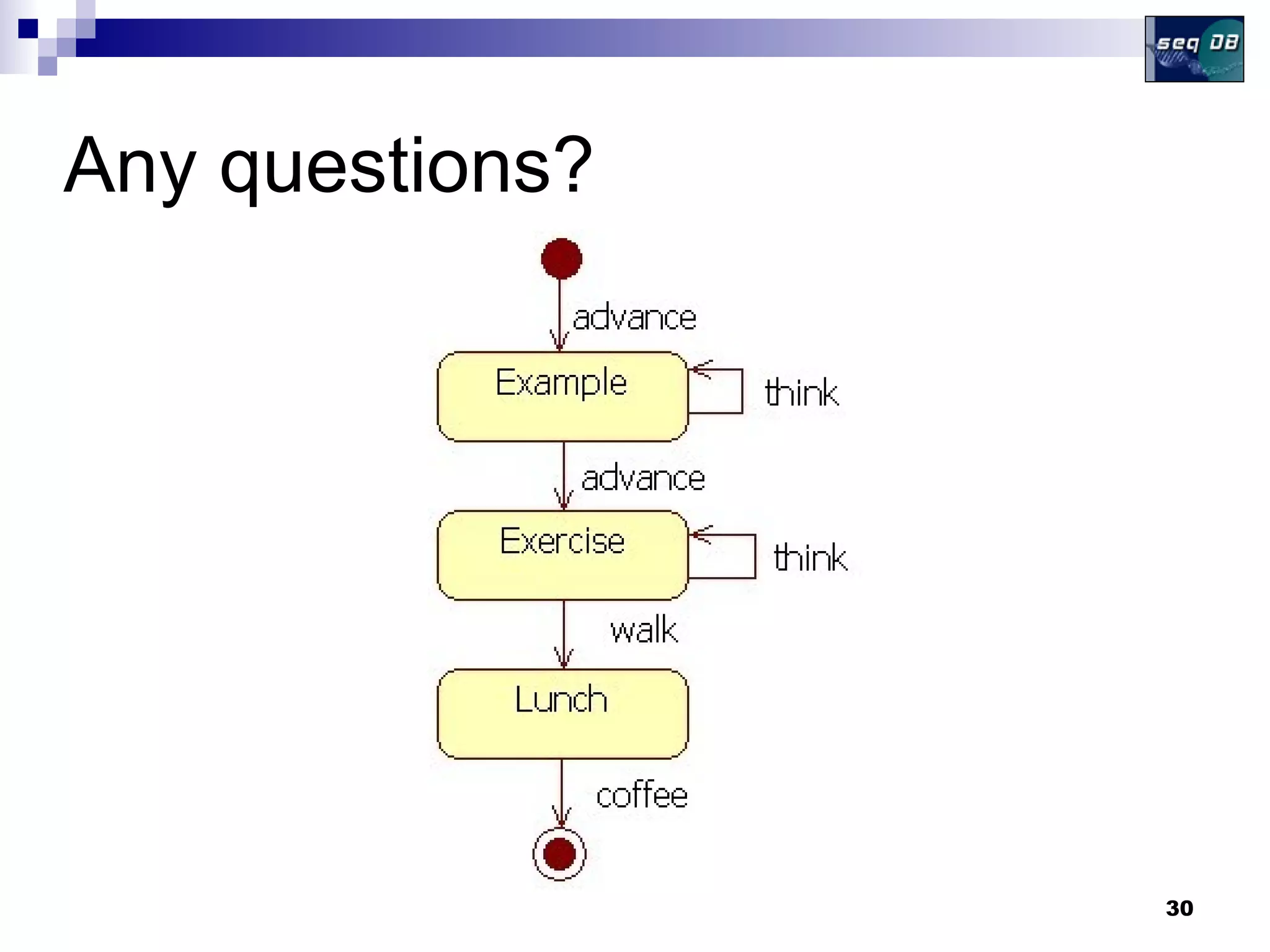 seq DB

Any questions?

advance

Example

think

advance

Exercise

think

walk

Lunch

coffee

30